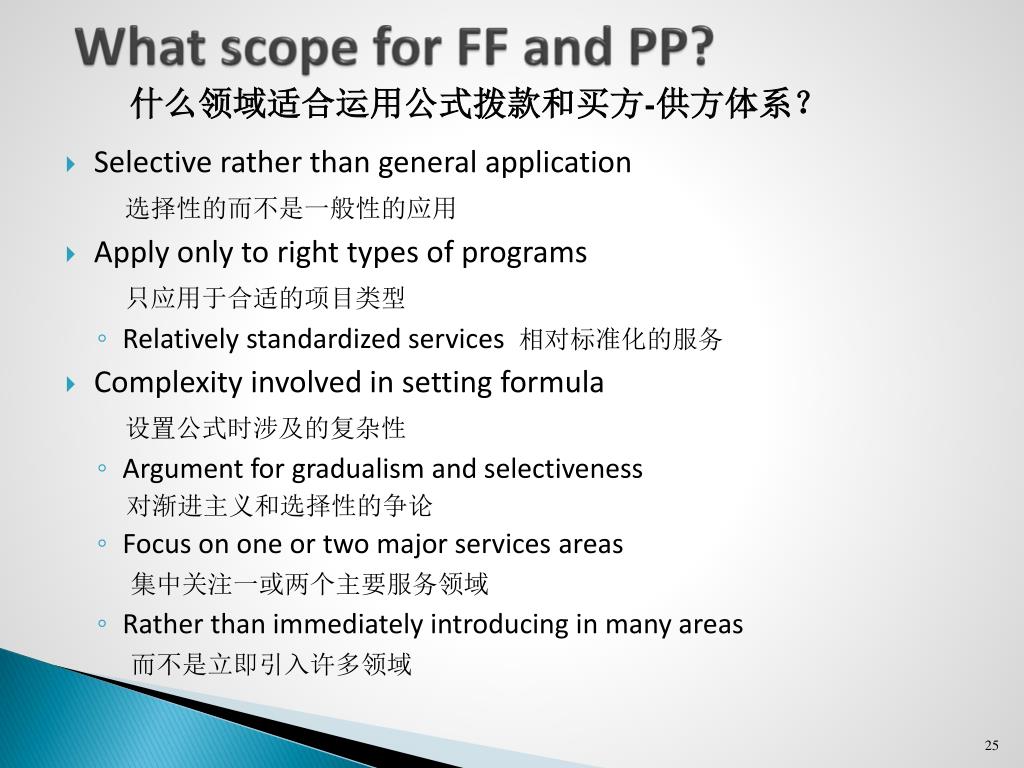 What scope for FF and PP?

什么领域适合运用公式拨款和买方-供方体系？

Selective rather than general application

选择性的而不是一般性的应用

Apply only to right types of programs

只应用于合适的项目类型

◦ Relatively standardized services 相对标准化的服务

Complexity involved in setting formula

设置公式时涉及的复杂性

◦ Argument for gradualism and selectiveness
对渐进主义和选择性的争论

◦ Focus on one or two major services areas
集中关注一或两个主要服务领域

◦ Rather than immediately introducing in many areas
而不是立即引入许多领域

25